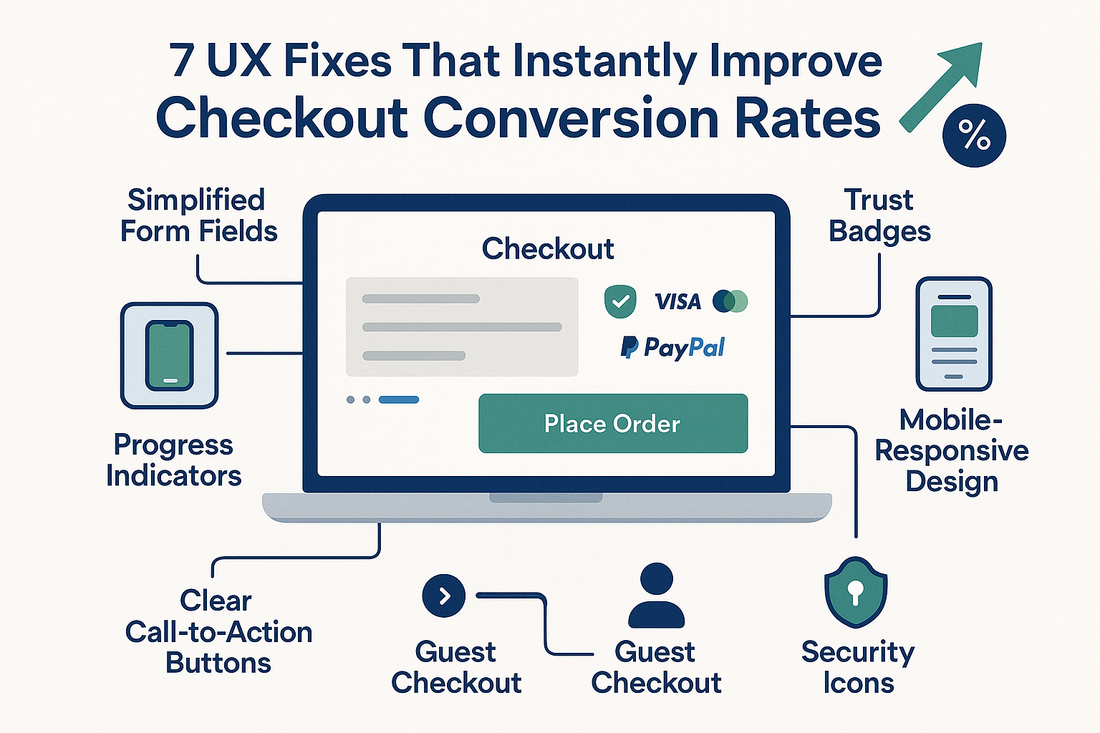 7 UX Fixes That Instantly Improve Checkout Conversion Rates

%

Simplified Form Fields

Trust Badges

Checkout

VISA

PayPal

Place Order

Progress Indicators

Mobile-Responsive Design

Clear Call-to-Action Buttons

Guest Checkout

Guest Checkout

Security Icons